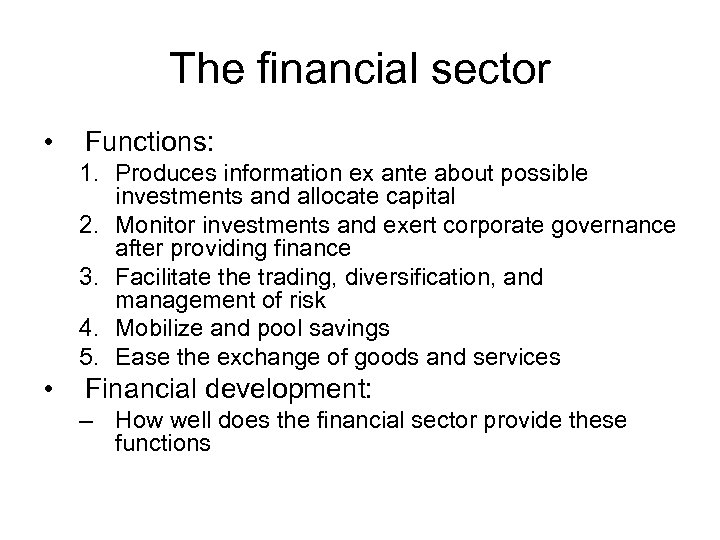 The financial sector

• Functions:
1. Produces information ex ante about possible investments and allocate capital
2. Monitor investments and exert corporate governance after providing finance
3. Facilitate the trading, diversification, and management of risk
4. Mobilize and pool savings
5. Ease the exchange of goods and services
• Financial development:
– How well does the financial sector provide these functions